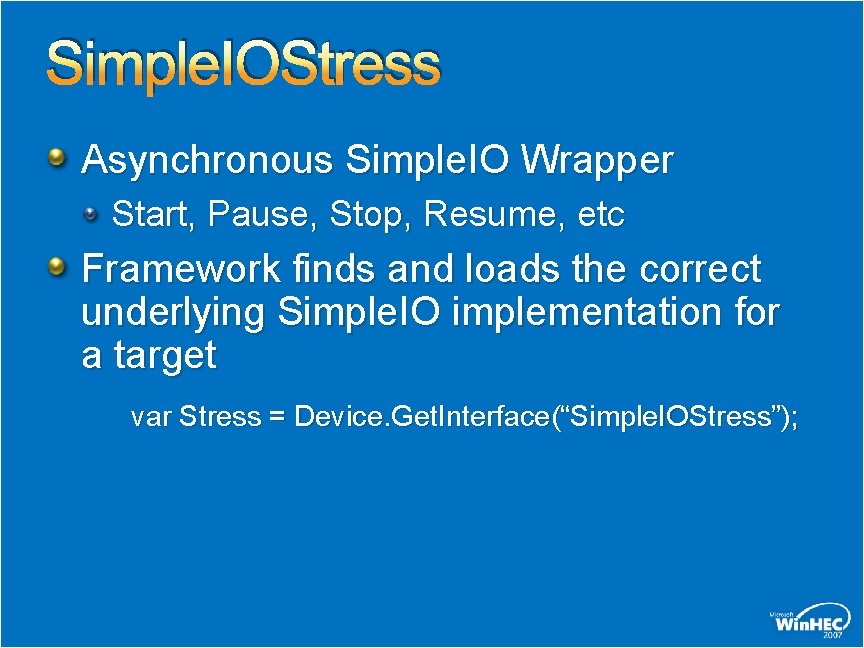 SimpleIOStress

Asynchronous SimpleIO Wrapper

Start, Pause, Stop, Resume, etc

Framework finds and loads the correct underlying SimpleIO implementation for a target

var Stress = Device.GetInterface(“SimpleIOStress”);

Microsoft WinHEC 2007